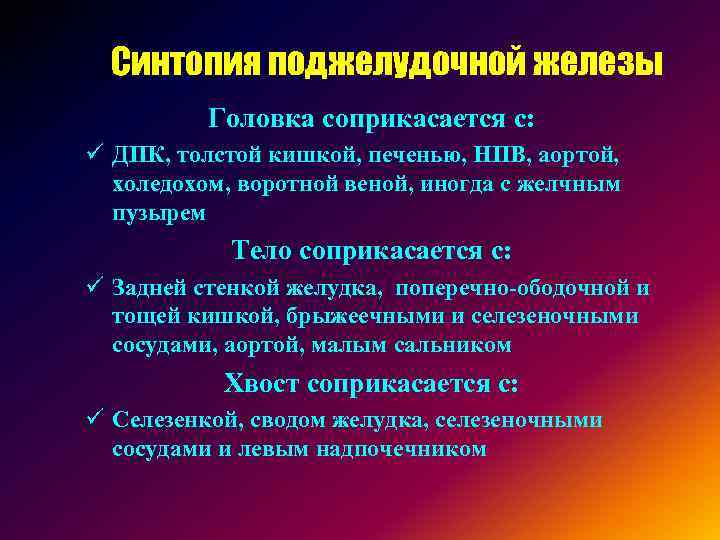 Синтопия поджелудочной железы

Головка соприкасается с:

✓ ДПК, толстой кишкой, печенью, НПВ, аортой, холедохом, воротной веной, иногда с желчным пузырем

Тело соприкасается с:

✓ Задней стенкой желудка, поперечно-ободочной и тощей кишкой, брыжеечными и селезеночными сосудами, аортой, малым сальником

Хвост соприкасается с:

✓ Селезенкой, сводом желудка, селезеночными сосудами и левым надпочечником